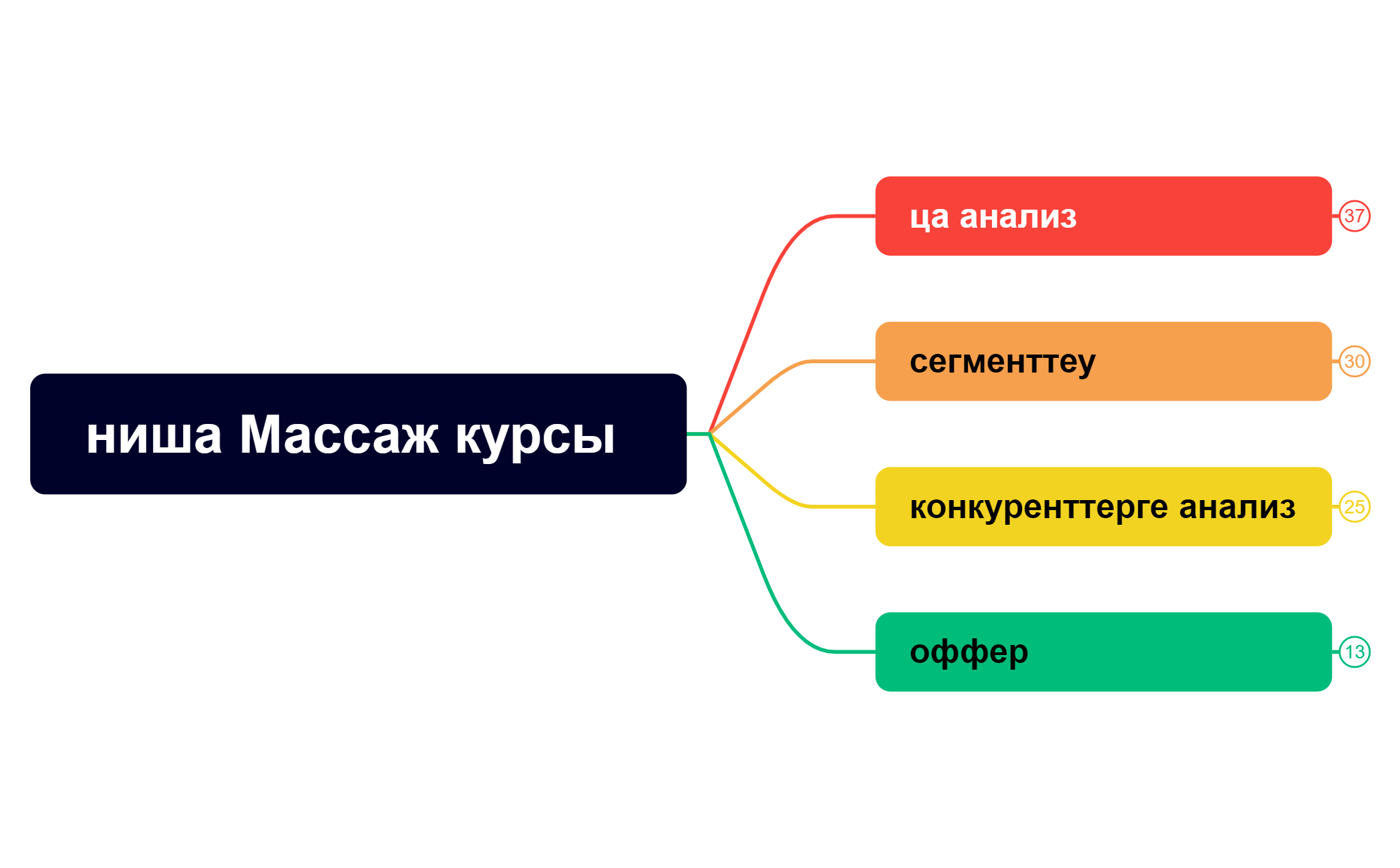 ниша Массаж курсы

ца анализ
37

сегменттеу
30

конкуренттерге анализ
25

оффер
13